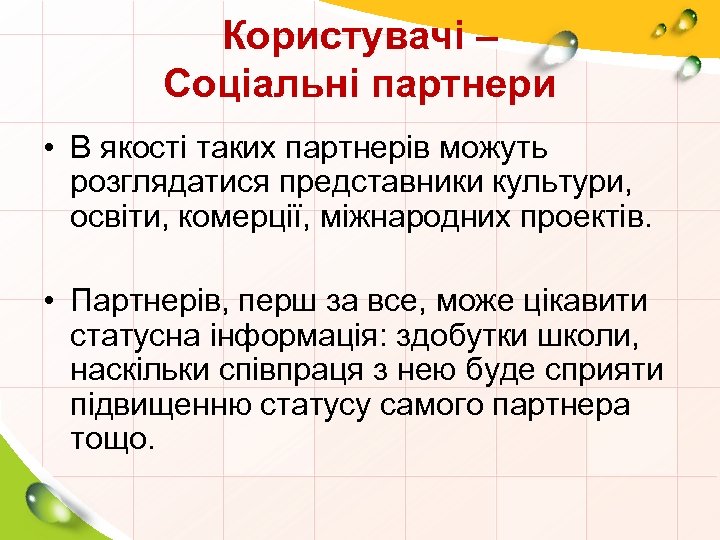 Користувачі –
Соціальні партнери

• В якості таких партнерів можуть розглядатися представники культури, освіти, комерції, міжнародних проектів.

• Партнерів, перш за все, може цікавити статусна інформація: здобутки школи, наскільки співпраця з нею буде сприяти підвищенню статусу самого партнера тощо.